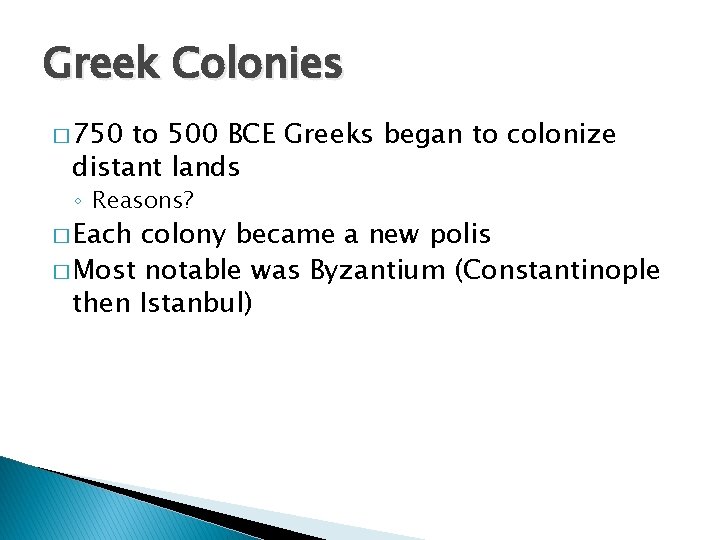 Greek Colonies

□ 750 to 500 BCE Greeks began to colonize distant lands

◦ Reasons?

□ Each colony became a new polis

□ Most notable was Byzantium (Constantinople then Istanbul)